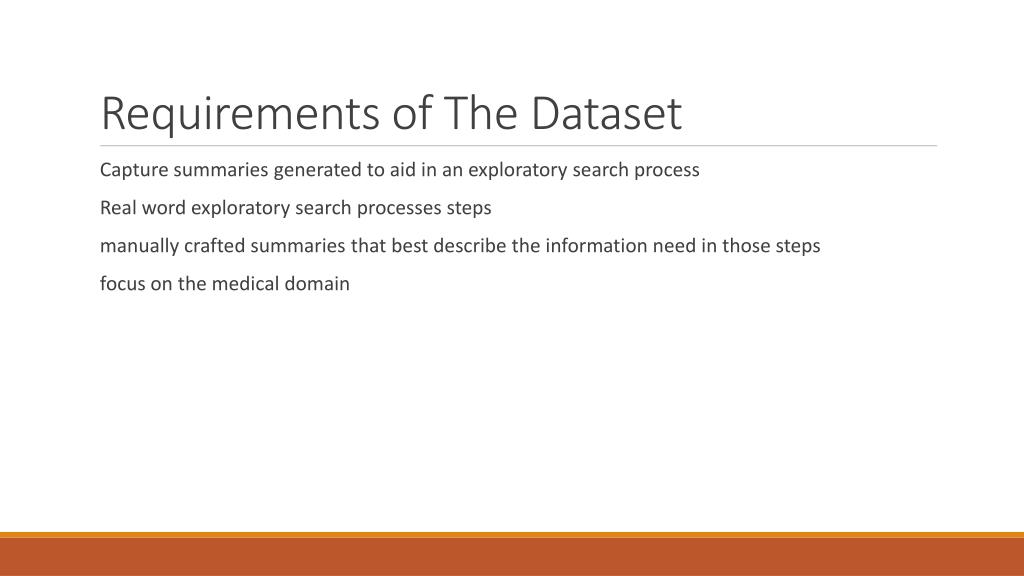 Requirements of The Dataset

Capture summaries generated to aid in an exploratory search process

Real word exploratory search processes steps

manually crafted summaries that best describe the information need in those steps

focus on the medical domain